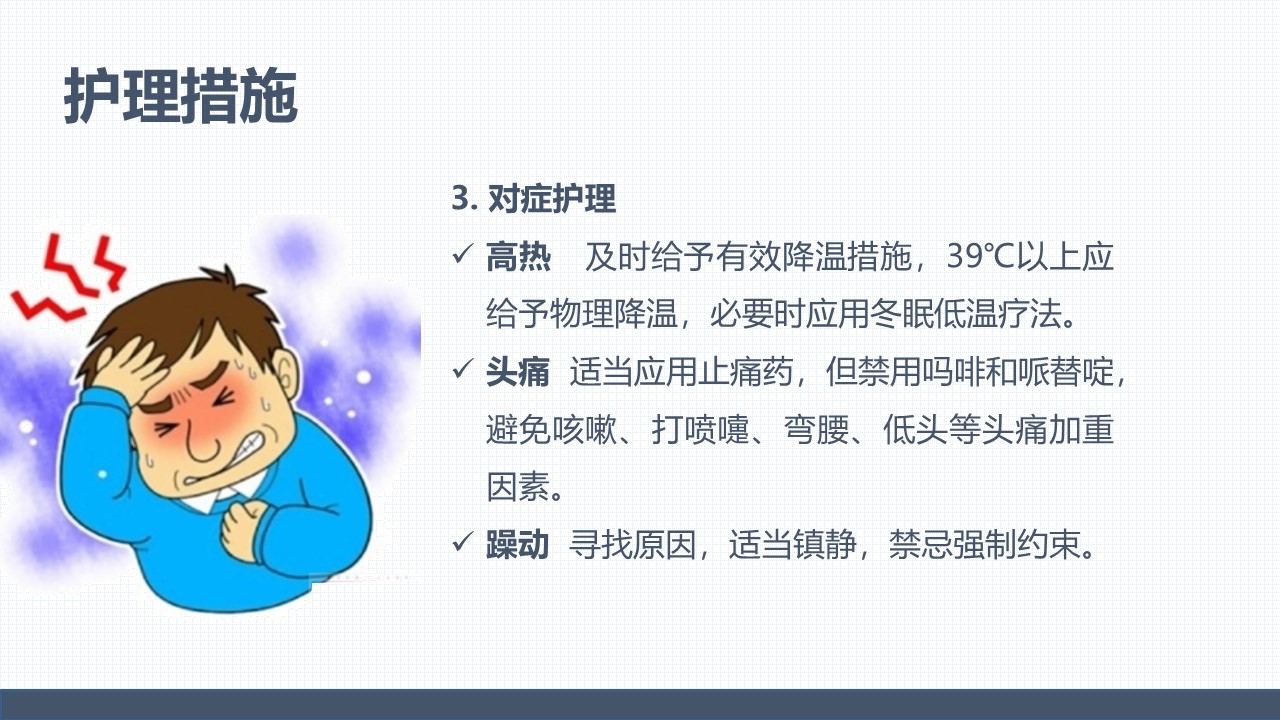 护理措施

3. 对症护理

✓ 高热　及时给予有效降温措施，39℃以上应给予物理降温，必要时应用冬眠低温疗法。

✓ 头痛　适当应用止痛药，但禁用吗啡和哌替啶，避免咳嗽、打喷嚏、弯腰、低头等头痛加重因素。

✓ 躁动　寻找原因，适当镇静，禁忌强制约束。